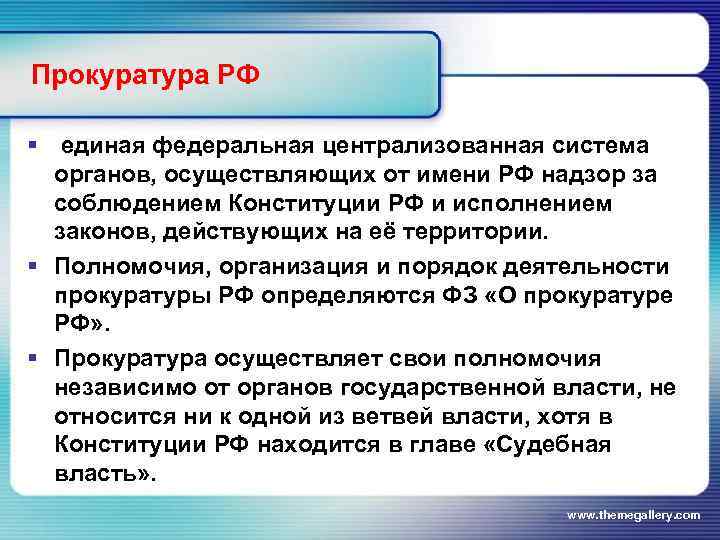 Прокуратура РФ

▪ единая федеральная централизованная система органов, осуществляющих от имени РФ надзор за соблюдением Конституции РФ и исполнением законов, действующих на её территории.

▪ Полномочия, организация и порядок деятельности прокуратуры РФ определяются ФЗ «О прокуратуре РФ».

▪ Прокуратура осуществляет свои полномочия независимо от органов государственной власти, не относится ни к одной из ветвей власти, хотя в Конституции РФ находится в главе «Судебная власть».

www.themegallery.com